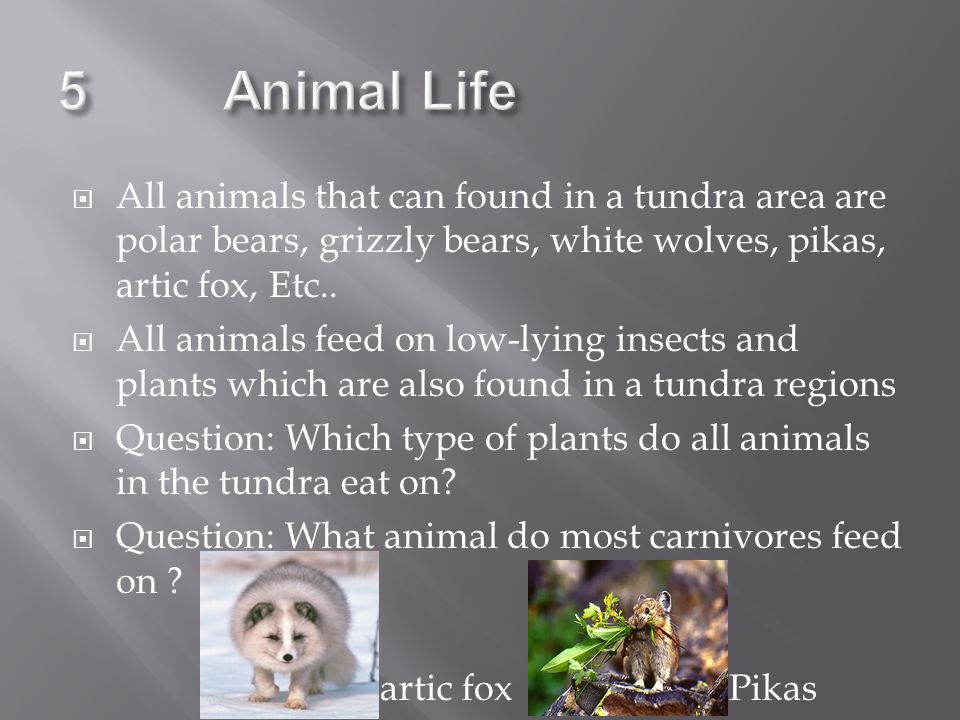 5 Animal Life

All animals that can found in a tundra area are polar bears, grizzly bears, white wolves, pikas, artic fox, Etc..

All animals feed on low-lying insects and plants which are also found in a tundra regions

Question: Which type of plants do all animals in the tundra eat on?

Question: What animal do most carnivores feed on ?

artic fox

Pikas